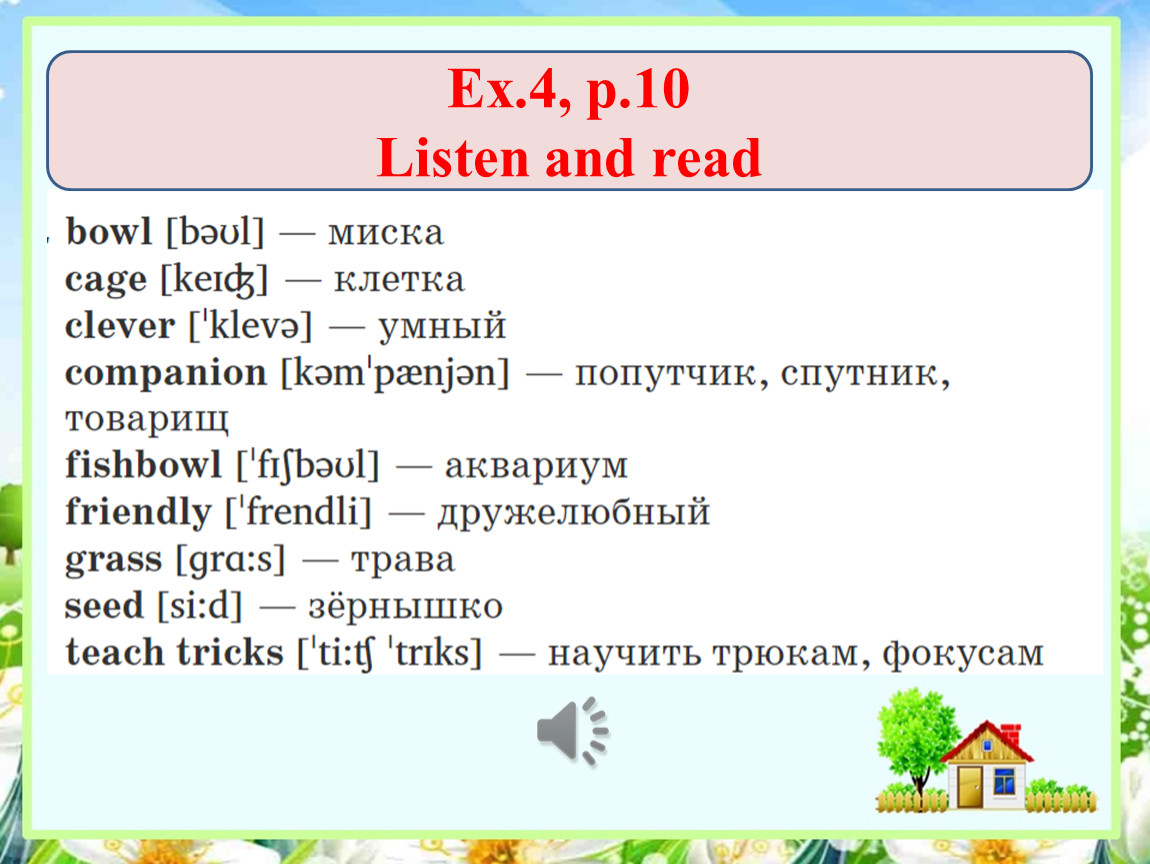 Ex.4, p.10
Listen and read

bowl [bəʊl] — миска
cage [keɪʤ] — клетка
clever [ˈklevə] — умный
companion [kəmˈpænjən] — попутчик, спутник, товарищ
fishbowl [ˈfɪʃbəʊl] — аквариум
friendly [ˈfrendli] — дружелюбный
grass [grɑːs] — трава
seed [siːd] — зёрнышко
teach tricks [ˈtiːʧ ˈtrɪks] — научить трюкам, фокусам